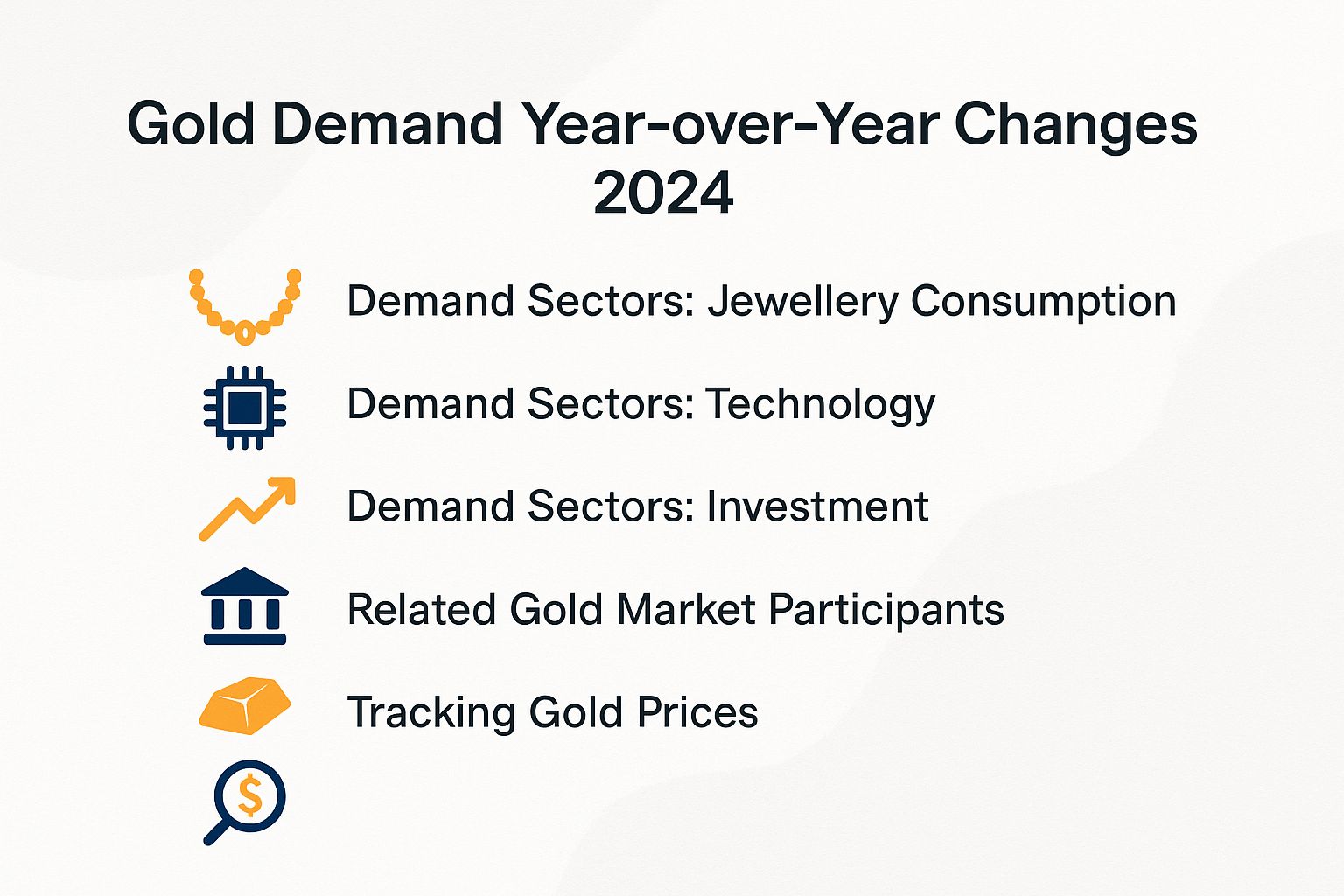 Gold Demand Year-over-Year Changes 2024

Demand Sectors: Jewellery Consumption

Demand Sectors: Technology

Demand Sectors: Investment

Related Gold Market Participants

Tracking Gold Prices

$